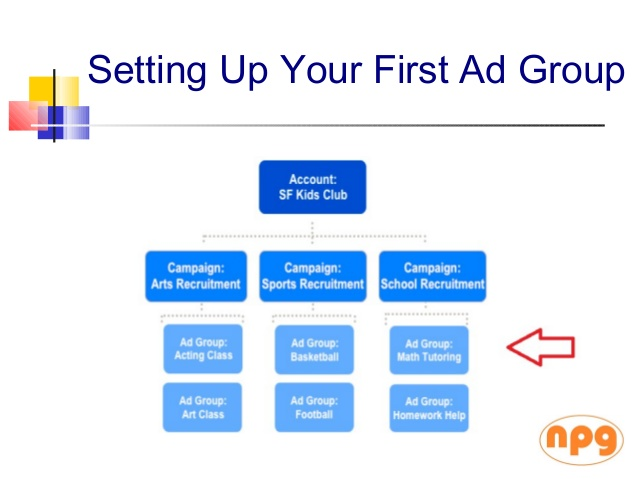 Setting Up Your First Ad Group

Account:
SF Kids Club

Campaign:
Arts Recruitment

Campaign:
Sports Recruitment

Campaign:
School Recruitment

Ad Group:
Acting Class

Ad Group:
Art Class

Ad Group:
Basketball

Ad Group:
Football

Ad Group:
Math Tutoring

Ad Group:
Homework Help

npg